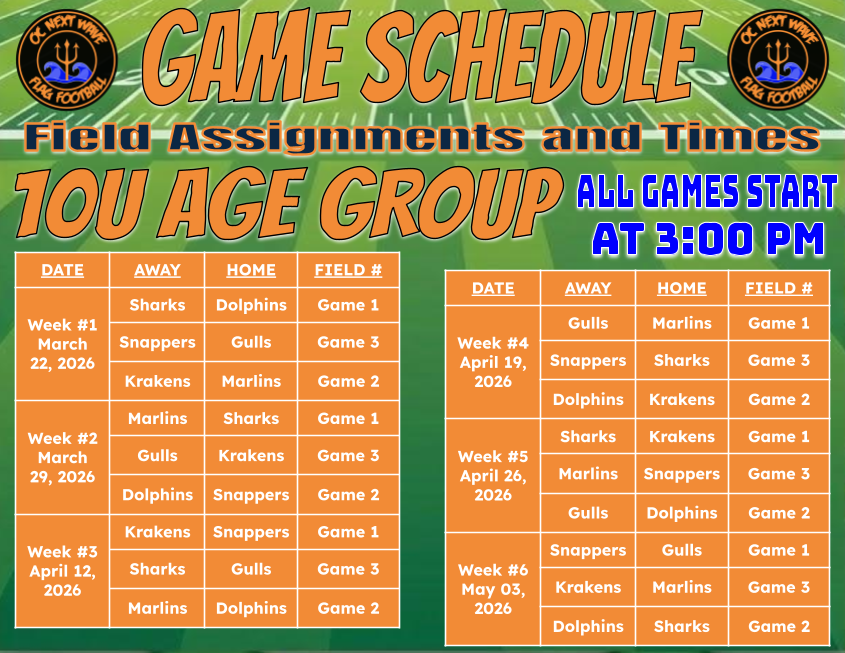 OC NEXT WAVE FLAG FOOTBALL

GAME SCHEDULE

OC NEXT WAVE FLAG FOOTBALL

Field Assignments and Times

10U AGE GROUP

ALL GAMES START AT 3:00 PM

| DATE | AWAY | HOME | FIELD # |
|---|---|---|---|
| Week #1 March 22, 2026 | Sharks | Dolphins | Game 1 |
| | Snappers | Gulls | Game 3 |
| | Krakens | Marlins | Game 2 |
| Week #2 March 29, 2026 | Marlins | Sharks | Game 1 |
| | Gulls | Krakens | Game 3 |
| | Dolphins | Snappers | Game 2 |
| Week #3 April 12, 2026 | Krakens | Snappers | Game 1 |
| | Sharks | Gulls | Game 3 |
| | Marlins | Dolphins | Game 2 |

| DATE | AWAY | HOME | FIELD # |
|---|---|---|---|
| Week #4 April 19, 2026 | Gulls | Marlins | Game 1 |
| | Snappers | Sharks | Game 3 |
| | Dolphins | Krakens | Game 2 |
| Week #5 April 26, 2026 | Sharks | Krakens | Game 1 |
| | Marlins | Snappers | Game 3 |
| | Gulls | Dolphins | Game 2 |
| Week #6 May 03, 2026 | Snappers | Gulls | Game 1 |
| | Krakens | Marlins | Game 3 |
| | Dolphins | Sharks | Game 2 |